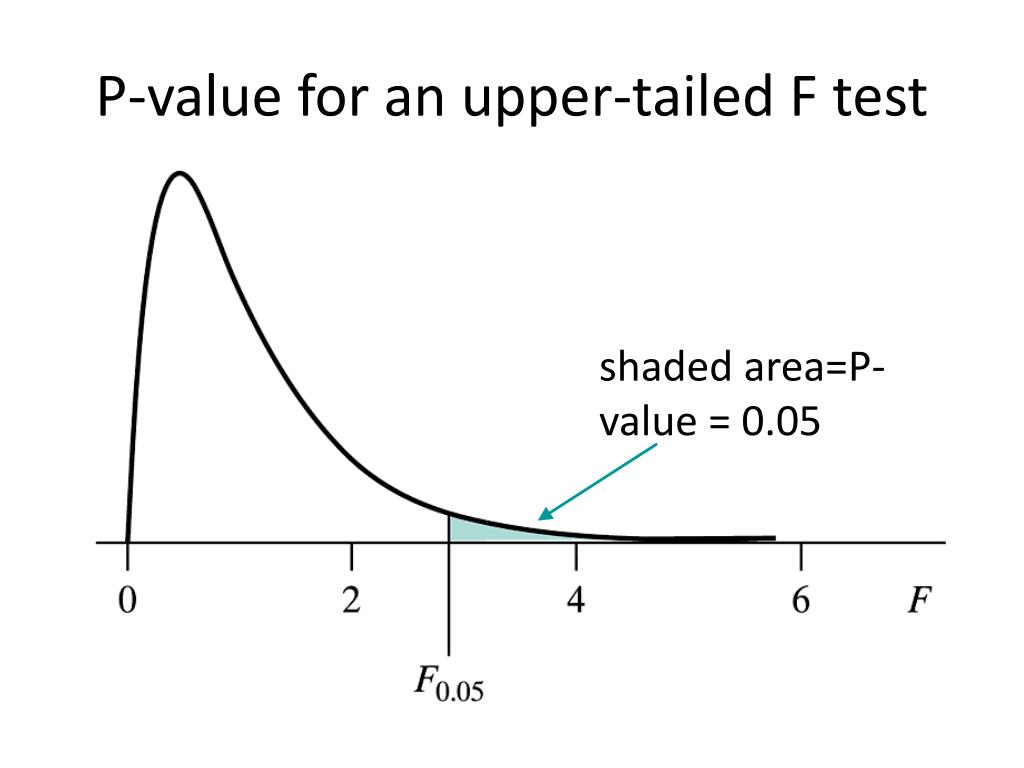 P-value for an upper-tailed F test

shaded area=P-value = 0.05

0
2
4
6
$F$

$F_{0.05}$